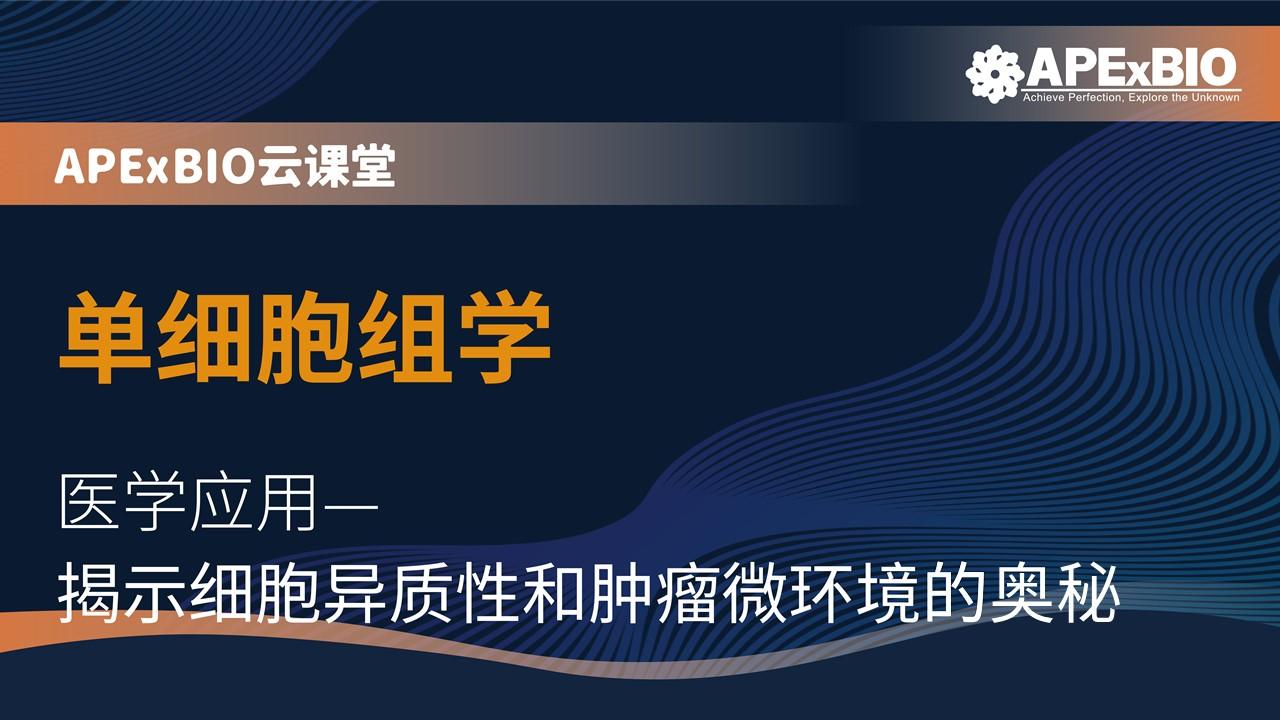 APExBIO
Achieve Perfection, Explore the Unknown

APExBIO云课堂

单细胞组学

医学应用—
揭示细胞异质性和肿瘤微环境的奥秘